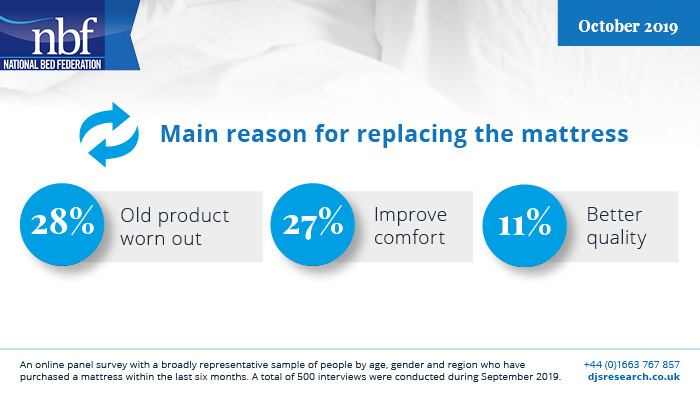 nbf
NATIONAL BED FEDERATION

October 2019

Main reason for replacing the mattress

28% Old product worn out

27% Improve comfort

11% Better quality

An online panel survey with a broadly representative sample of people by age, gender and region who have purchased a mattress within the last six months. A total of 500 interviews were conducted during September 2019.

+44 (0)1663 767 857
djsresearch.co.uk